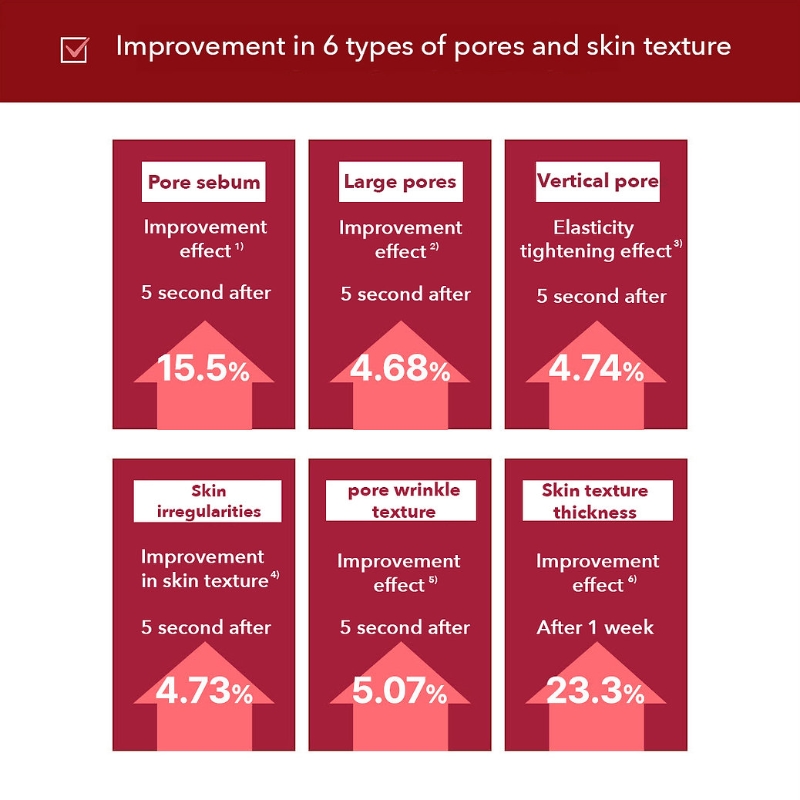 Improvement in 6 types of pores and skin texture

Pore sebum

Improvement effect $^{1)}$

5 second after

15.5%

Large pores

Improvement effect $^{2)}$

5 second after

4.68%

Vertical pore

Elasticity tightening effect $^{3)}$

5 second after

4.74%

Skin irregularities

Improvement in skin texture $^{4)}$

5 second after

4.73%

pore wrinkle texture

Improvement effect $^{5)}$

5 second after

5.07%

Skin texture thickness

Improvement effect $^{6)}$

After 1 week

23.3%